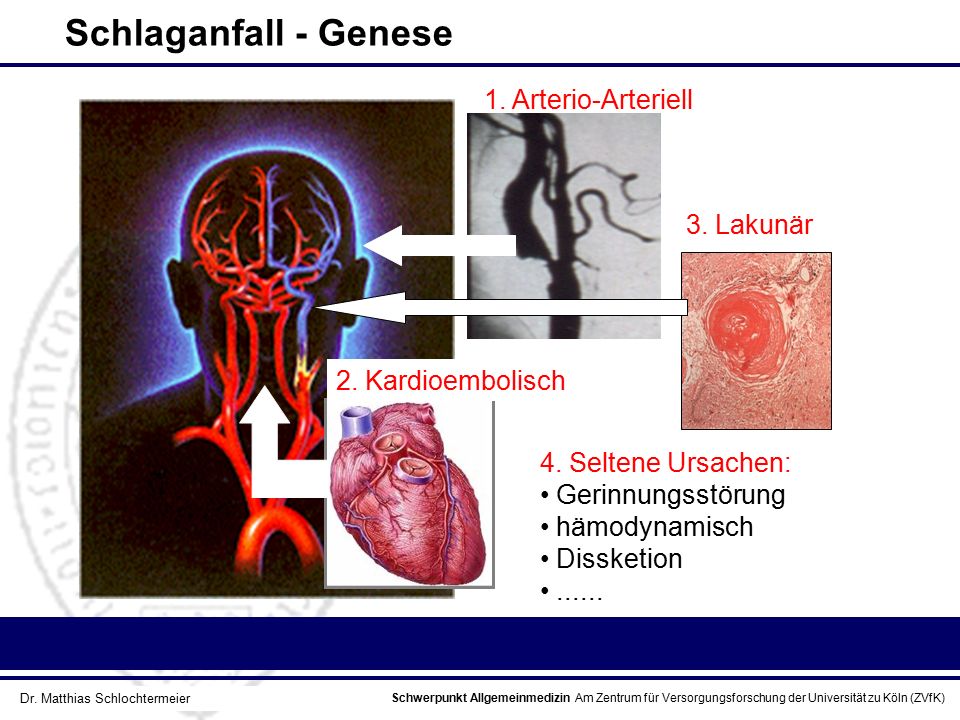 Schlaganfall - Genese

1. Arterio-Arteriell

3. Lakunär

2. Kardioembolisch

4. Seltene Ursachen:
• Gerinnungsstörung
• hämodynamisch
• Dissketion
• ......

Dr. Matthias Schlochtermeier

Schwerpunkt Allgemeinmedizin Am Zentrum für Versorgungsforschung der Universität zu Köln (ZVfK)